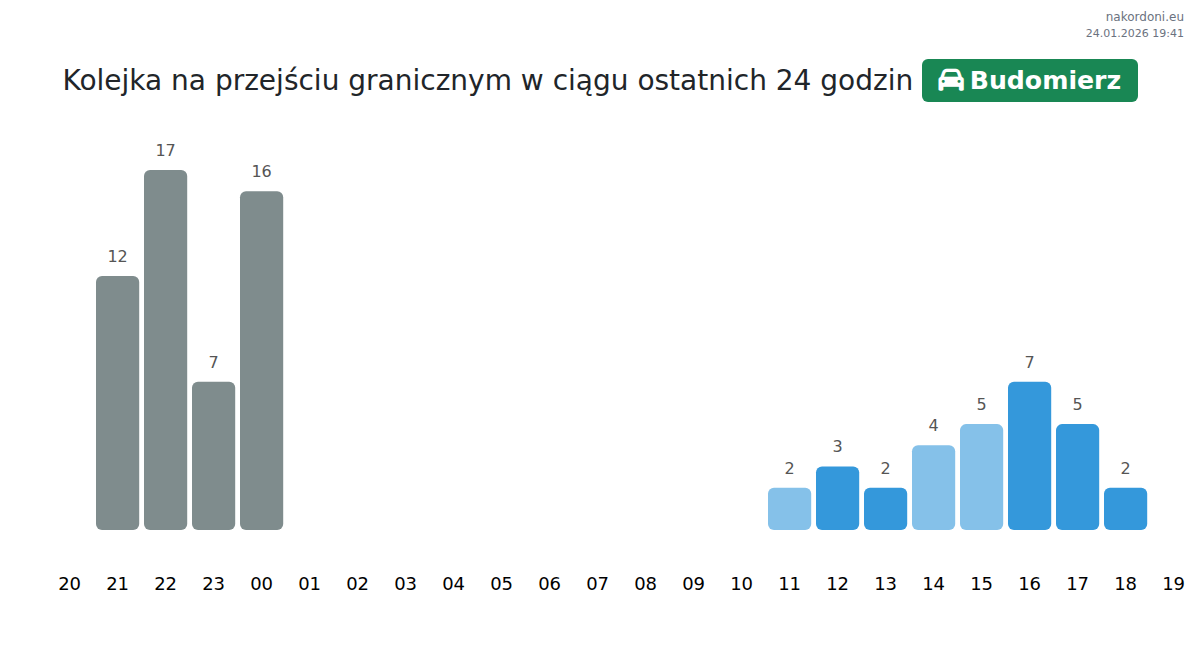 nakordoni.eu
24.01.2026 19:41

Kolejka na przejściu granicznym w ciągu ostatnich 24 godzin Budomierz

12
17
7
16
2
3
2
4
5
7
5
2

20 21 22 23 00 01 02 03 04 05 06 07 08 09 10 11 12 13 14 15 16 17 18 19